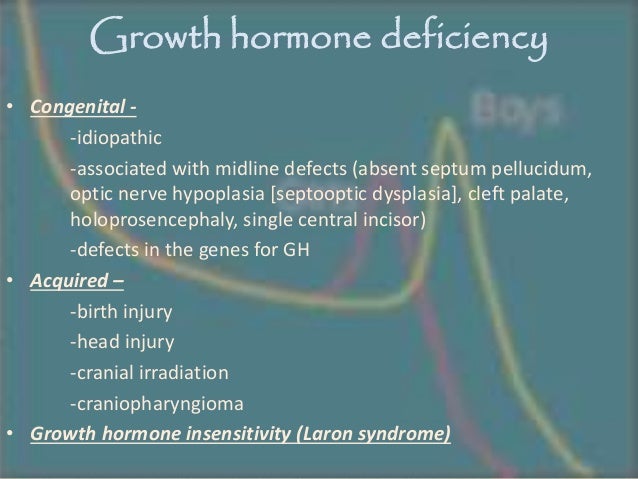 Growth hormone deficiency

Boys

• Congenital -

-idiopathic

-associated with midline defects (absent septum pellucidum, optic nerve hypoplasia [septooptic dysplasia], cleft palate, holoprosencephaly, single central incisor)

-defects in the genes for GH

• Acquired –

-birth injury

-head injury

-cranial irradiation

-craniopharyngioma

• Growth hormone insensitivity (Laron syndrome)